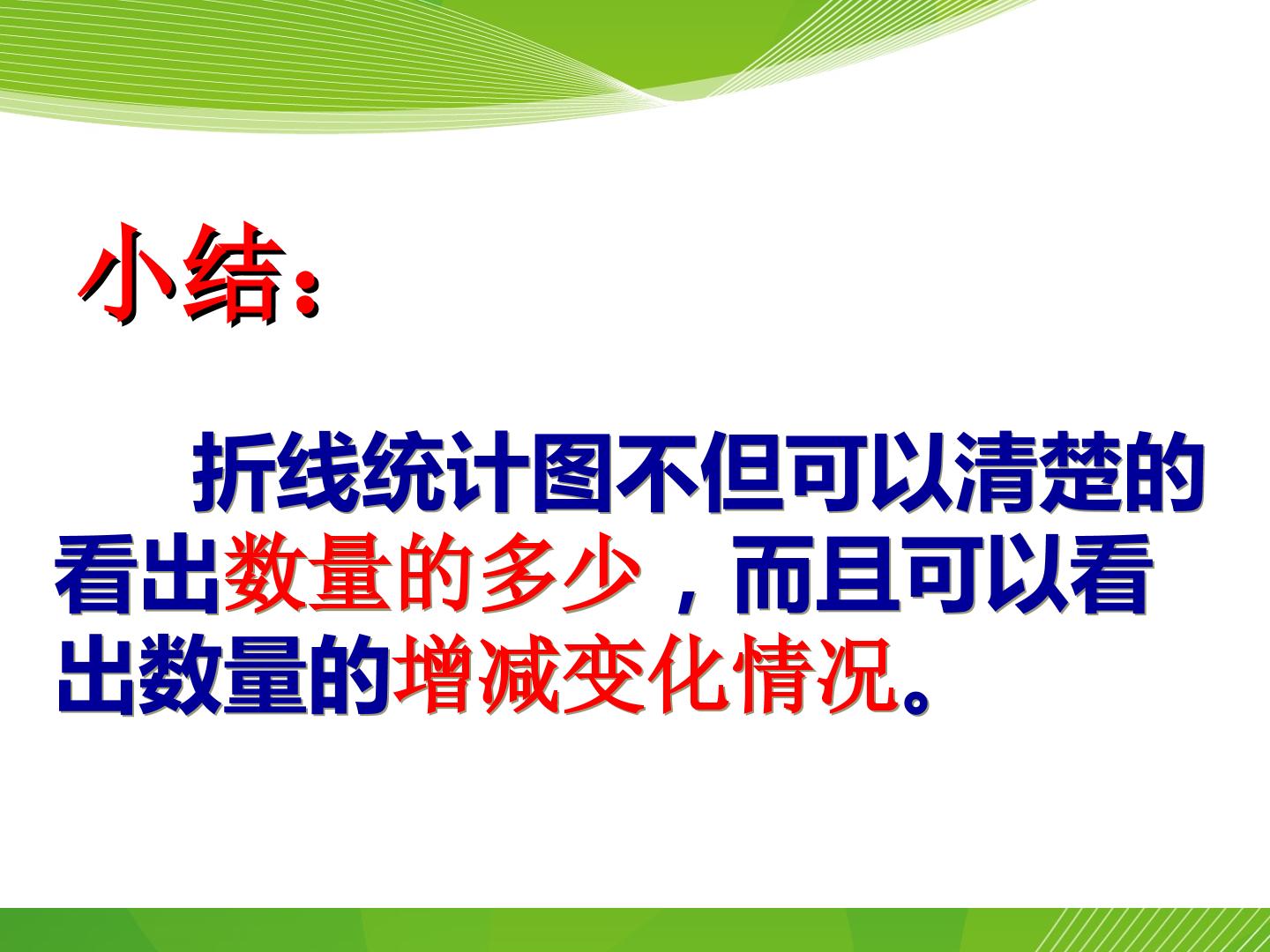 小结：

折线统计图不但可以清楚的看出数量的多少，而且可以看出数量的增减变化情况。